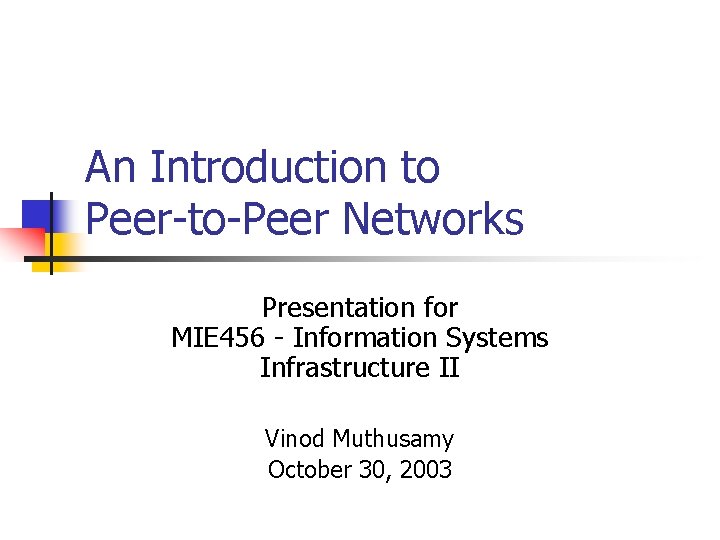 An Introduction to
Peer-to-Peer Networks

Presentation for
MIE456 - Information Systems
Infrastructure II

Vinod Muthusamy
October 30, 2003